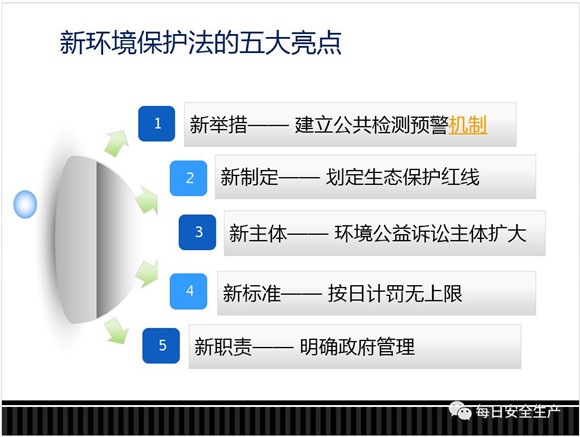 新环境保护法的五大亮点

1 新举措—— 建立公共检测预警机制

2 新制定—— 划定生态保护红线

3 新主体—— 环境公益诉讼主体扩大

4 新标准—— 按日计罚无上限

5 新职责—— 明确政府管理

每日安全生产